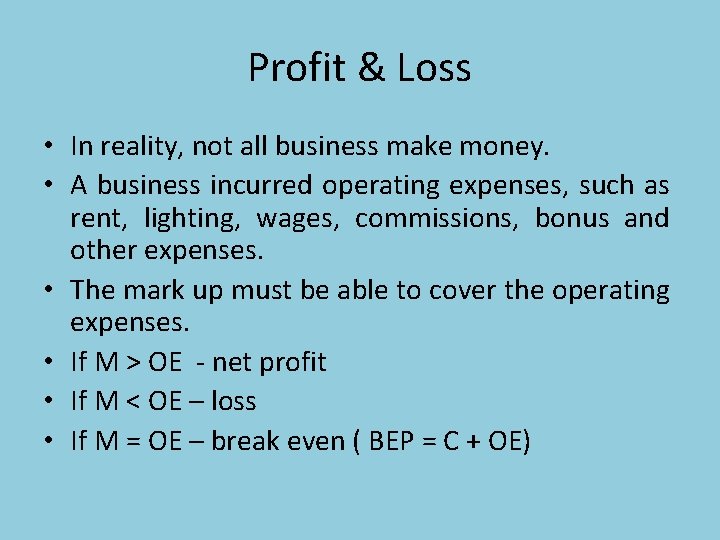 Profit & Loss

• In reality, not all business make money.
• A business incurred operating expenses, such as rent, lighting, wages, commissions, bonus and other expenses.
• The mark up must be able to cover the operating expenses.
• If M > OE - net profit
• If M < OE – loss
• If M = OE – break even ( BEP = C + OE)